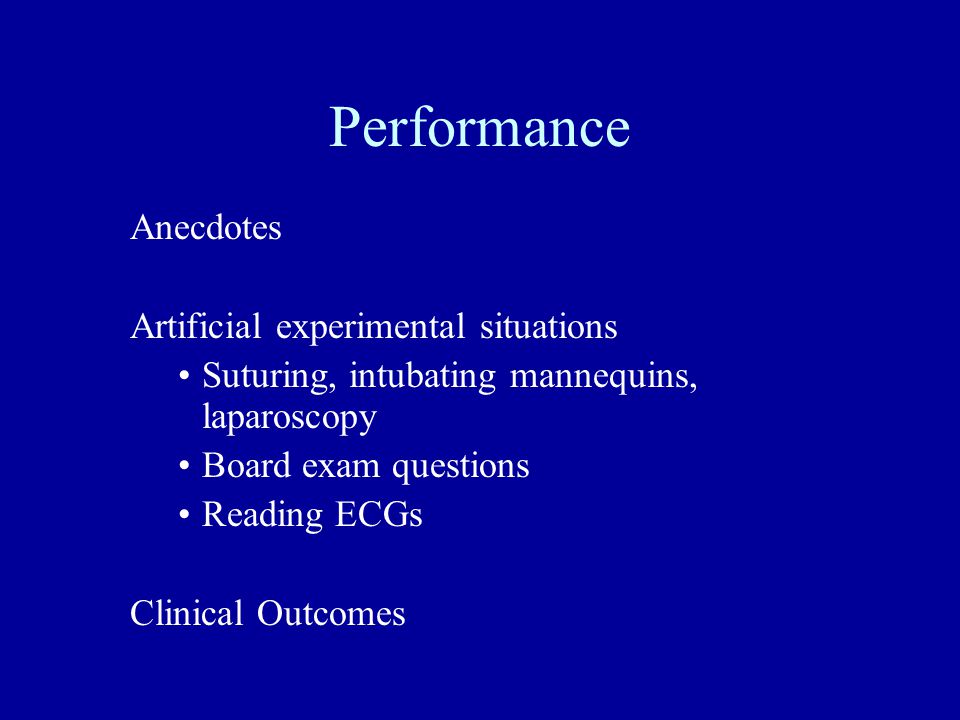 Performance

Anecdotes

Artificial experimental situations

• Suturing, intubating mannequins, laparoscopy
• Board exam questions
• Reading ECGs

Clinical Outcomes